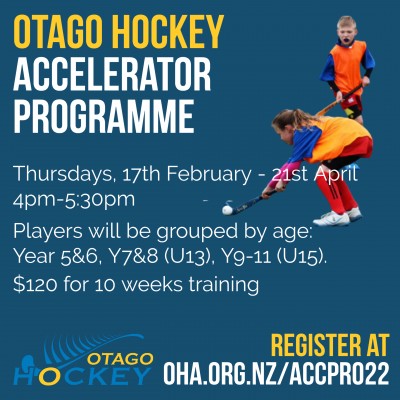 OTAGO HOCKEY
ACCELERATOR
PROGRAMME

Thursdays, 17th February - 21st April
4pm-5:30pm

Players will be grouped by age:
Year 5&6, Y7&8 (U13), Y9-11 (U15).

$120 for 10 weeks training

OTAGO
HOCKEY

REGISTER AT
OHA.ORG.NZ/ACCPRO22